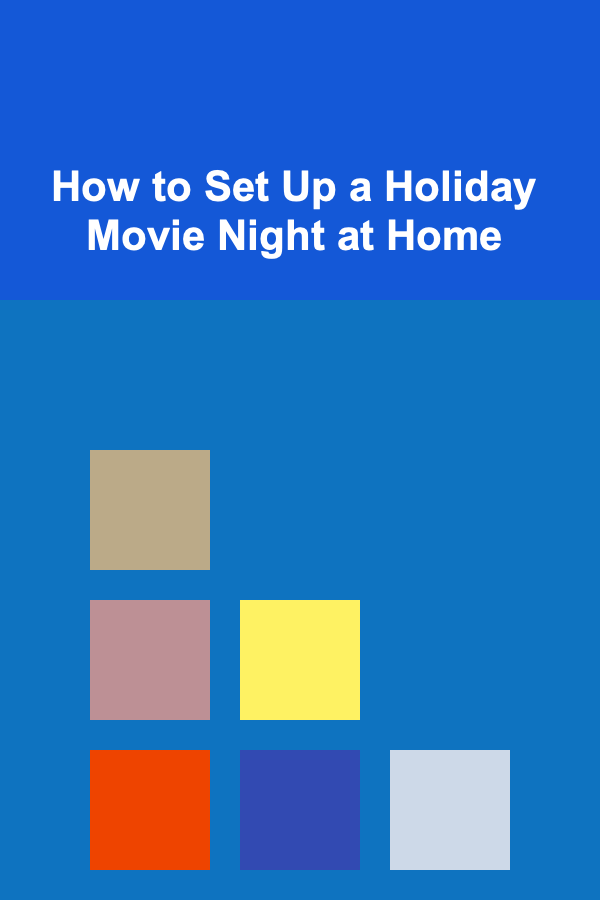 How to Set Up a Holiday Movie Night at Home